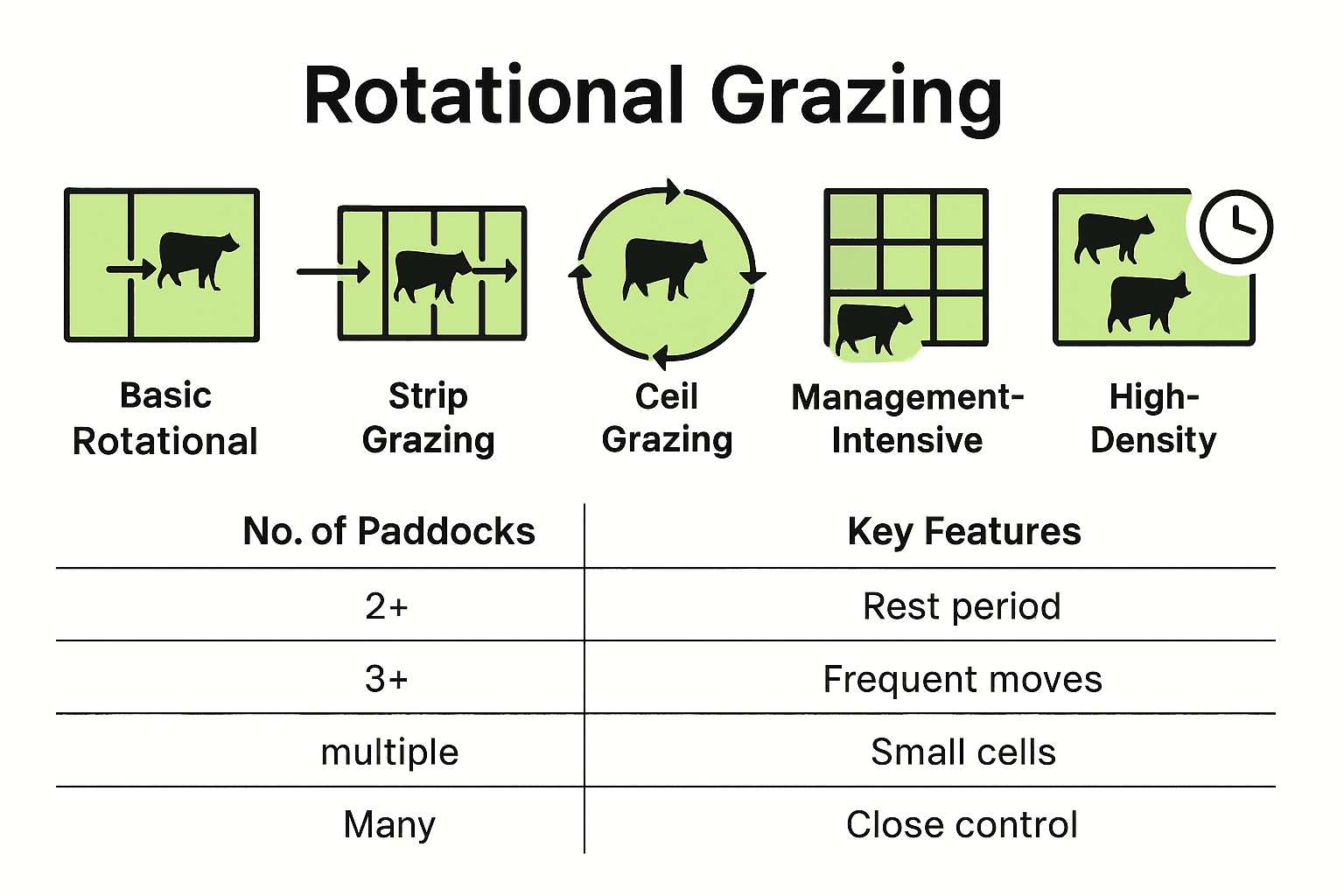 Rotational Grazing

Basic Rotational

Strip Grazing

Ceil Grazing

Management-Intensive

High-Density

| No. of Paddocks | Key Features |
|---|---|
| 2+ | Rest period |
| 3+ | Frequent moves |
| multiple | Small cells |
| Many | Close control |